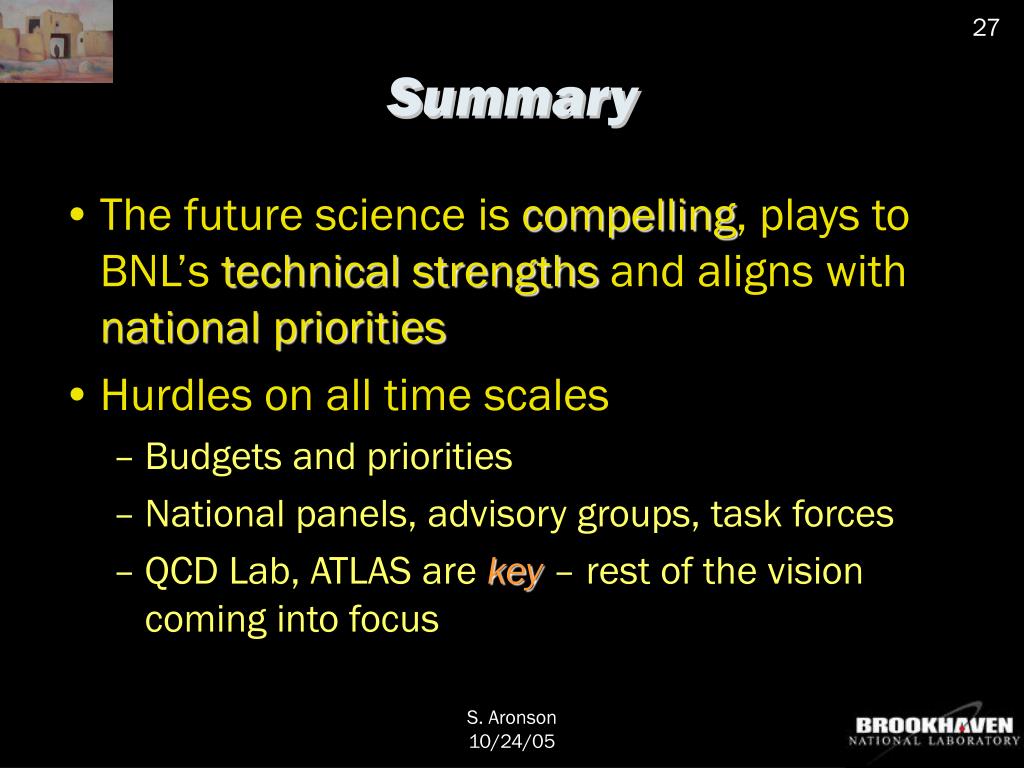 27

Summary

• The future science is compelling, plays to BNL's technical strengths and aligns with national priorities

• Hurdles on all time scales
– Budgets and priorities
– National panels, advisory groups, task forces
– QCD Lab, ATLAS are key – rest of the vision coming into focus

S. Aronson
10/24/05

BROOKHAVEN
NATIONAL LABORATORY